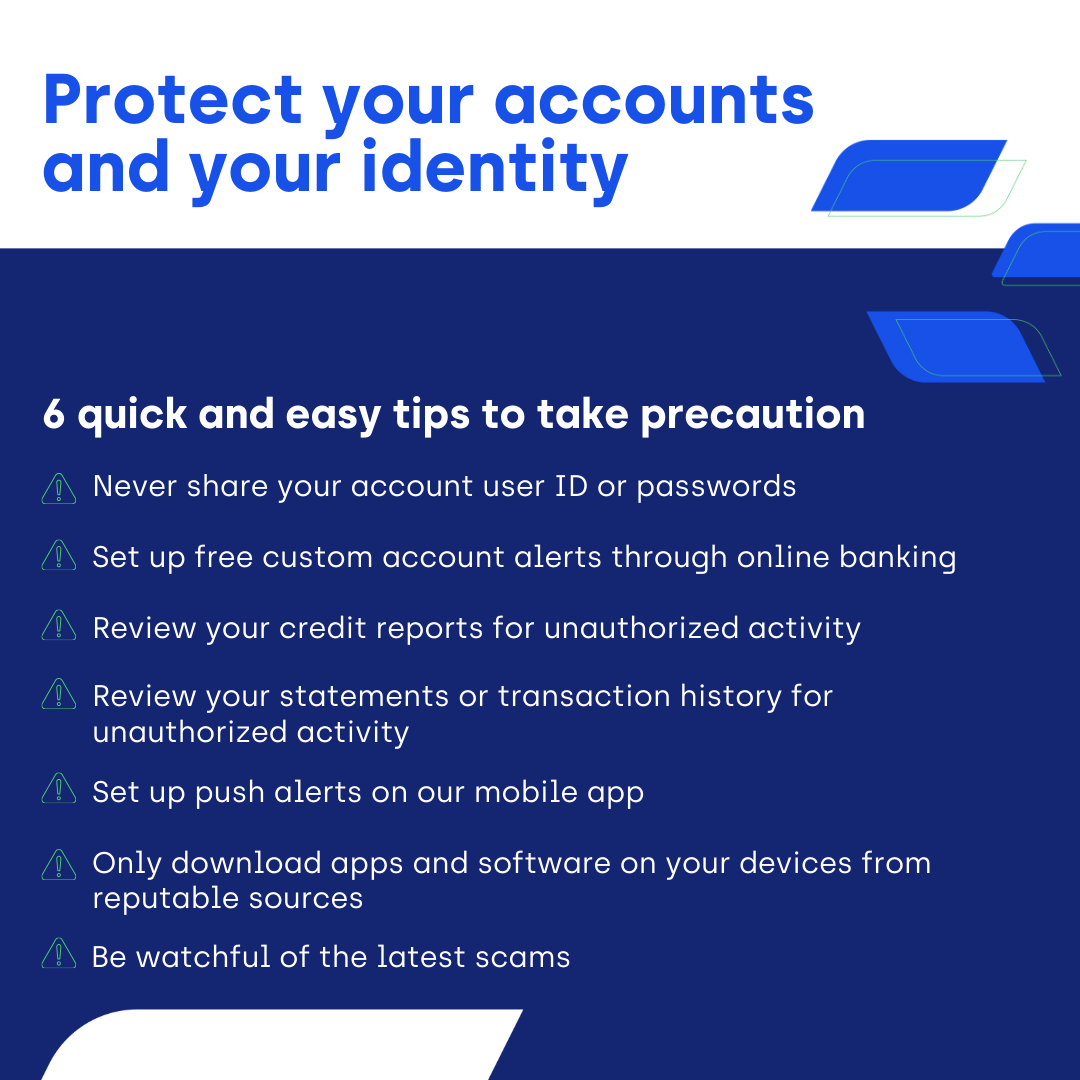 Protect your accounts and your identity

6 quick and easy tips to take precaution

Never share your account user ID or passwords

Set up free custom account alerts through online banking

Review your credit reports for unauthorized activity

Review your statements or transaction history for unauthorized activity

Set up push alerts on our mobile app

Only download apps and software on your devices from reputable sources

Be watchful of the latest scams